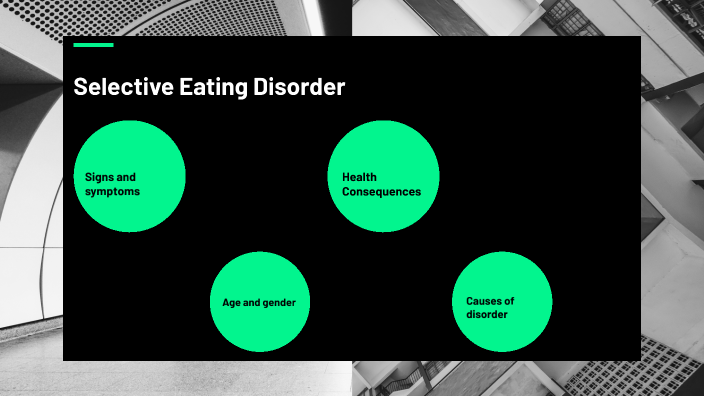 Selective Eating Disorder

Signs and symptoms

Health Consequences

Age and gender

Causes of disorder